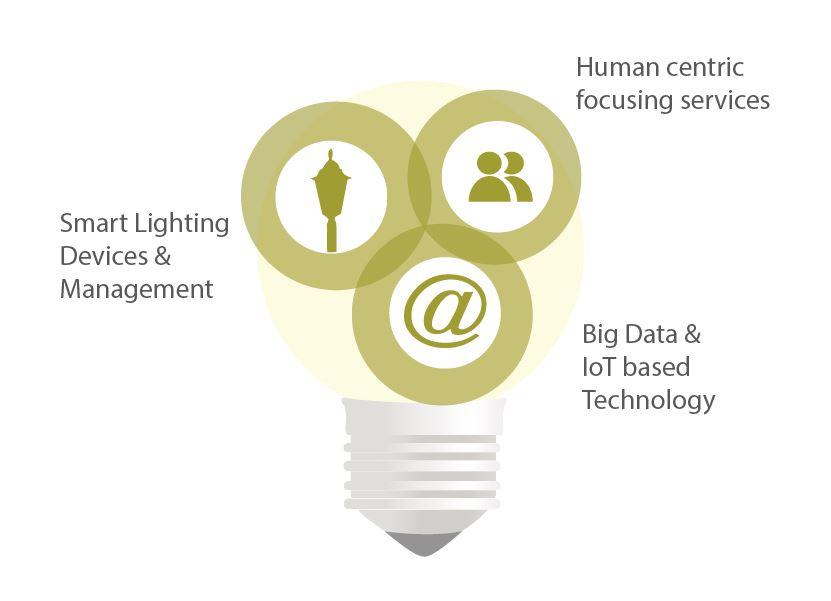 Human centric focusing services

Smart Lighting Devices & Management

@

Big Data & IoT based Technology